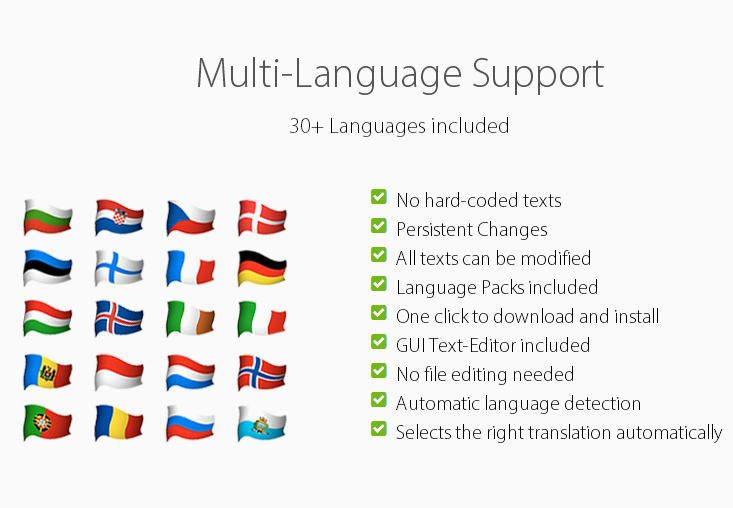 Multi-Language Support

30+ Languages included

No hard-coded texts
Persistent Changes
All texts can be modified
Language Packs included
One click to download and install
GUI Text-Editor included
No file editing needed
Automatic language detection
Selects the right translation automatically